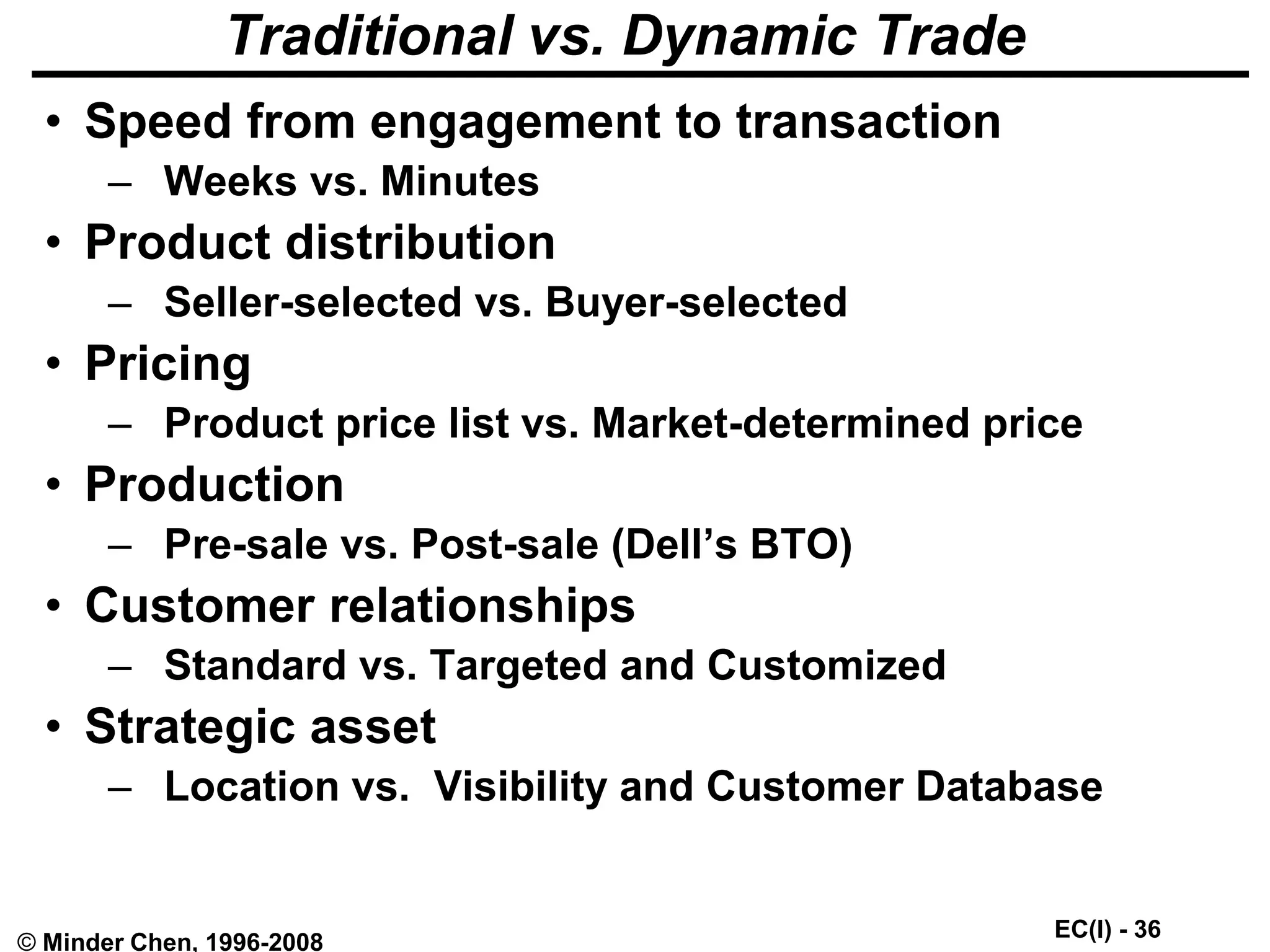 Traditional vs. Dynamic Trade

• Speed from engagement to transaction
– Weeks vs. Minutes
• Product distribution
– Seller-selected vs. Buyer-selected
• Pricing
– Product price list vs. Market-determined price
• Production
– Pre-sale vs. Post-sale (Dell's BTO)
• Customer relationships
– Standard vs. Targeted and Customized
• Strategic asset
– Location vs. Visibility and Customer Database

© Minder Chen, 1996-2008

EC(I) - 36